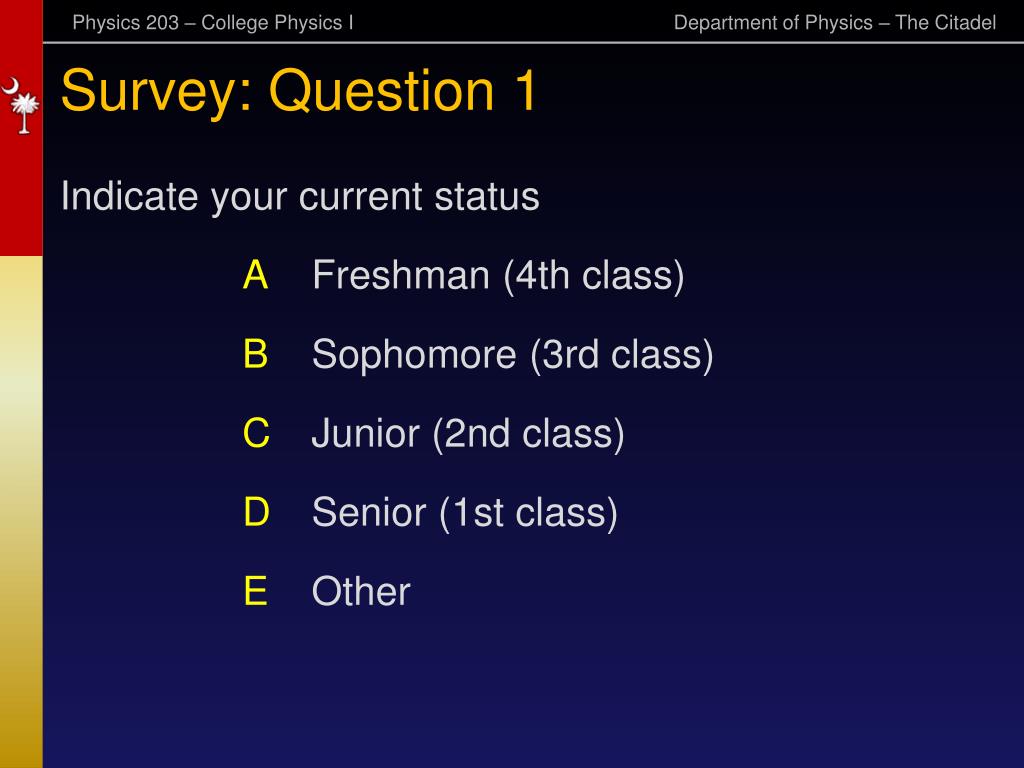 Physics 203 – College Physics I

Department of Physics – The Citadel

Survey: Question 1

Indicate your current status

A Freshman (4th class)

B Sophomore (3rd class)

C Junior (2nd class)

D Senior (1st class)

E Other